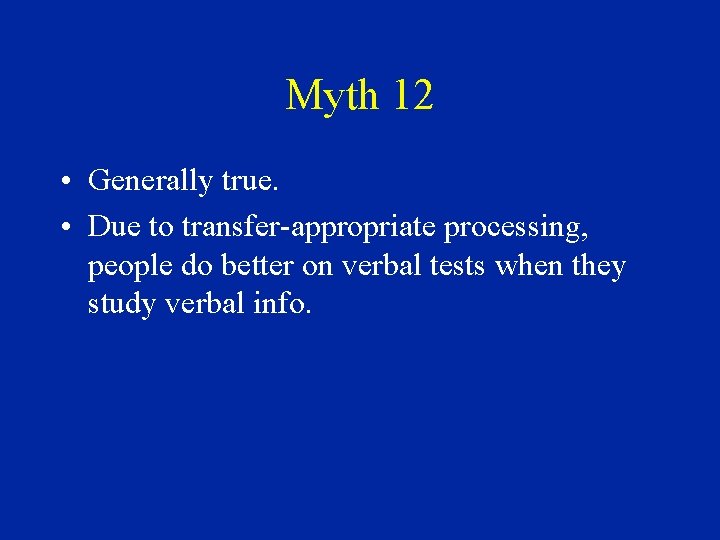 Myth 12

• Generally true.

• Due to transfer-appropriate processing, people do better on verbal tests when they study verbal info.